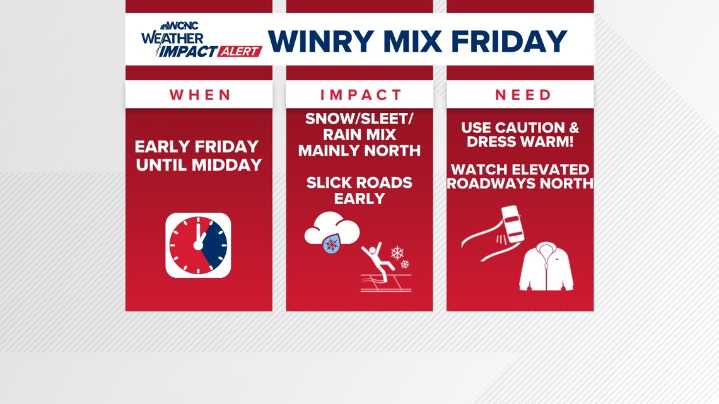 WCNC WEATHER IMPACT ALERT

WINRY MIX FRIDAY

WHEN

EARLY FRIDAY UNTIL MIDDAY

IMPACT

SNOW/SLEET/ RAIN MIX MAINLY NORTH

SLICK ROADS EARLY

NEED

USE CAUTION & DRESS WARM!

WATCH ELEVATED ROADWAYS NORTH